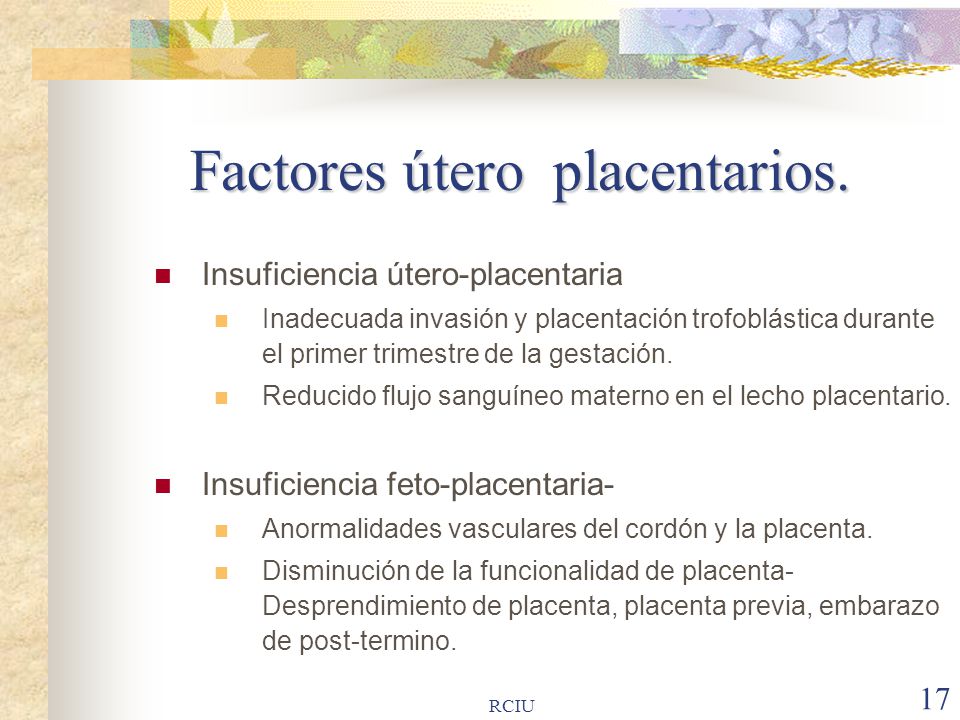 Factores útero  placentarios.

Insuficiencia útero-placentaria

Inadecuada invasión y placentación trofoblástica durante el primer trimestre de la gestación.

Reducido flujo sanguíneo materno en el lecho placentario.

Insuficiencia feto-placentaria-

Anormalidades vasculares del cordón y la placenta.

Disminución de la funcionalidad de placenta- Desprendimiento de placenta, placenta previa, embarazo de post-termino.

RCIU

17